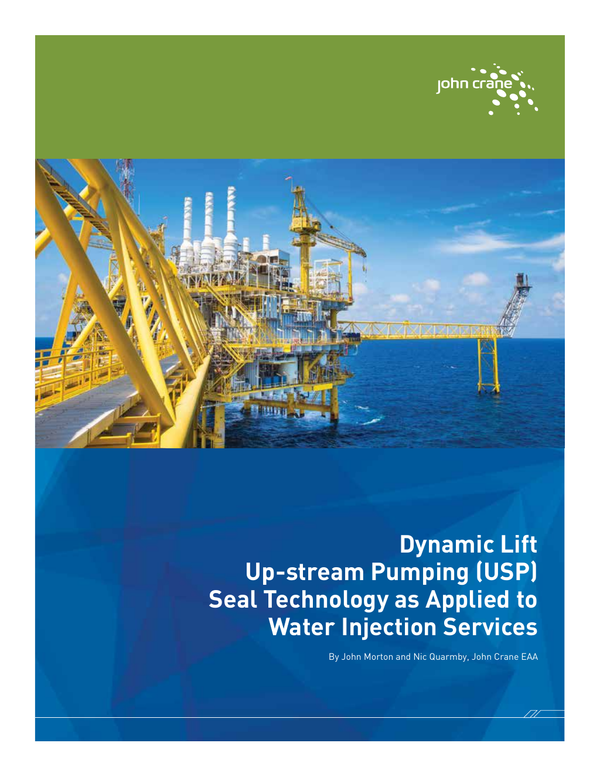 john crane

Dynamic Lift Up-stream Pumping (USP) Seal Technology as Applied to Water Injection Services

By John Morton and Nic Quarmby, John Crane EAA